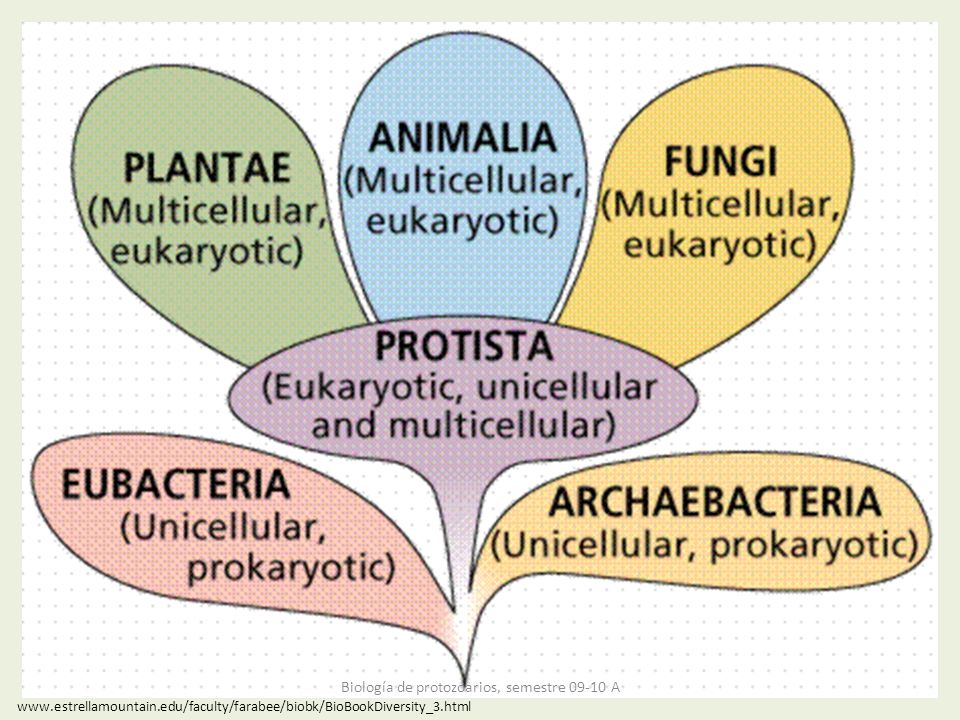 PLANTAE
(Multicellular, eukaryotic)

ANIMALIA
(Multicellular, eukaryotic)

FUNGI
(Multicellular, eukaryotic)

PROTISTA
(Eukaryotic, unicellular and multicellular)

EUBACTERIA
(Unicellular, prokaryotic)

ARCHAEBACTERIA
(Unicellular, prokaryotic)

Biología de protozoarios, semestre 09-10 A

www.estrellamountain.edu/faculty/farabee/biobk/BioBookDiversity_3.html